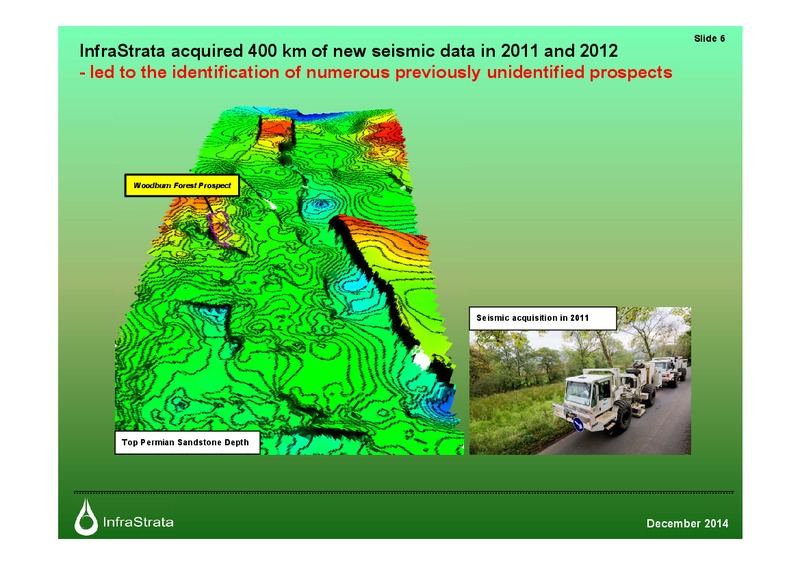 Slide 6

InfraStrata acquired 400 km of new seismic data in 2011 and 2012
- led to the identification of numerous previously unidentified prospects

Woodburn Forest Prospect

Seismic acquisition in 2011

Top Permian Sandstone Depth

InfraStrata

December 2014